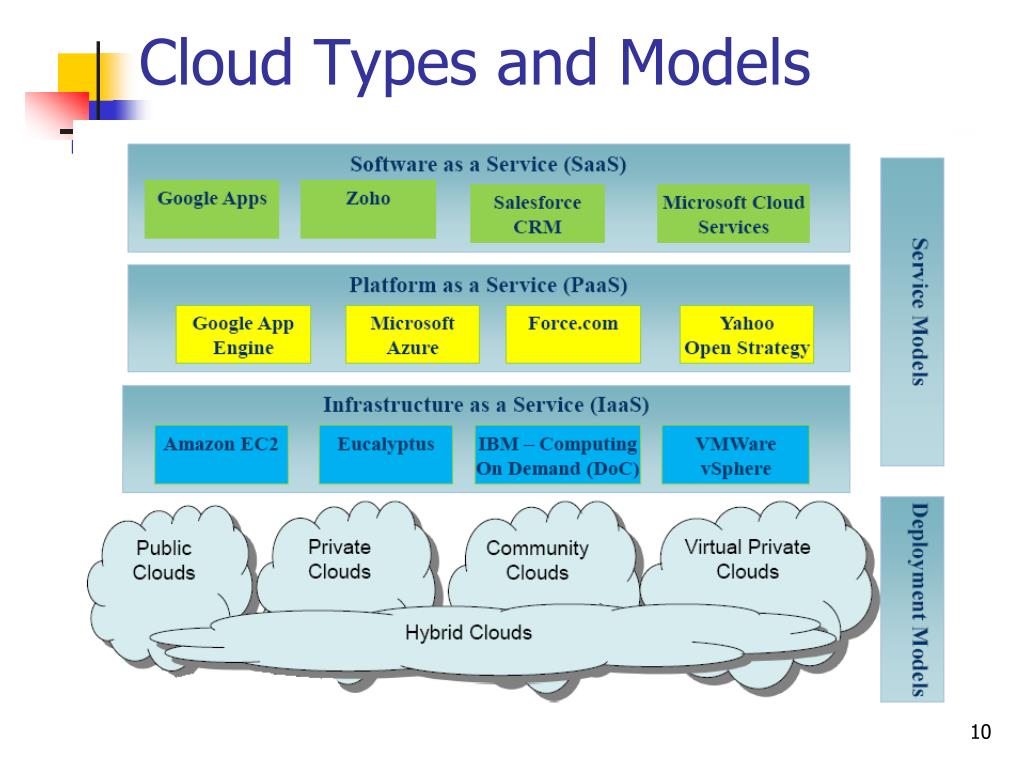 Cloud Types and Models

Software as a Service (SaaS)

Google Apps

Zoho

Salesforce CRM

Microsoft Cloud Services

Platform as a Service (PaaS)

Google App Engine

Microsoft Azure

Force.com

Yahoo Open Strategy

Infrastructure as a Service (IaaS)

Amazon EC2

Eucalyptus

IBM – Computing On Demand (DoC)

VMWare vSphere

Service Models

Public Clouds

Private Clouds

Community Clouds

Virtual Private Clouds

Hybrid Clouds

Deployment Models

10